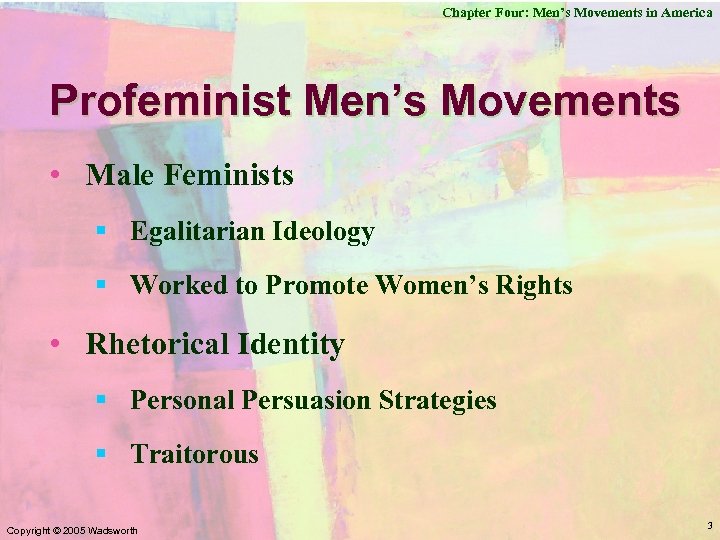 Chapter Four: Men's Movements in America

Profeminist Men's Movements

• Male Feminists
  ▪ Egalitarian Ideology
  ▪ Worked to Promote Women's Rights
• Rhetorical Identity
  ▪ Personal Persuasion Strategies
  ▪ Traitorous

Copyright © 2005 Wadsworth

3